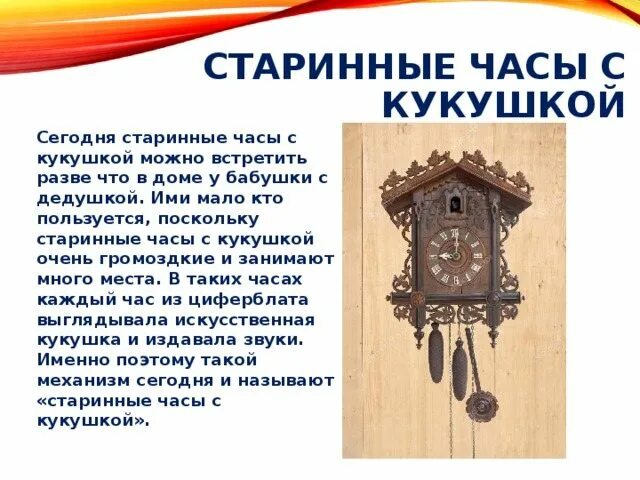 СТАРИННЫЕ ЧАСЫ С КУКУШКОЙ

Сегодня старинные часы с кукушкой можно встретить разве что в доме у бабушки с дедушкой. Ими мало кто пользуется, поскольку старинные часы с кукушкой очень громоздкие и занимают много места. В таких часах каждый час из циферблата выглядывала искусственная кукушка и издавала звуки. Именно поэтому такой механизм сегодня и называют «старинные часы с кукушкой».